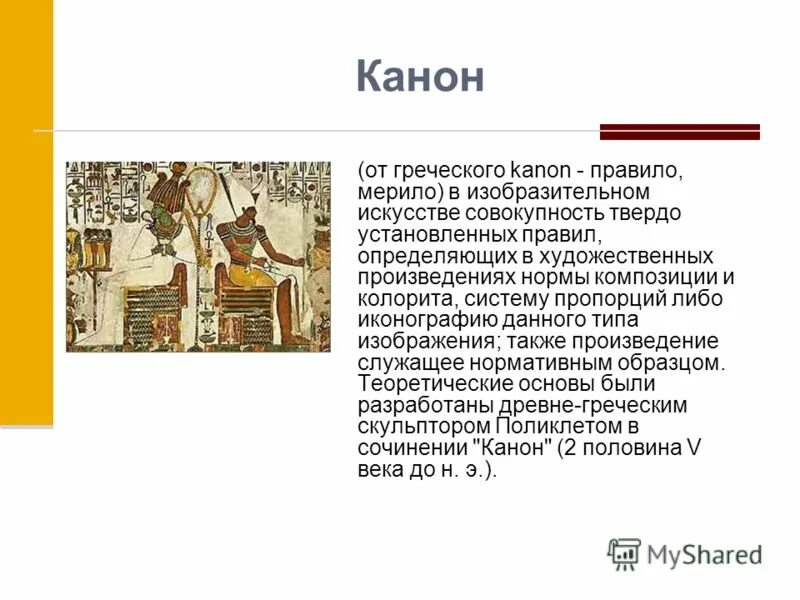 Канон

(от греческого kanon - правило, мерило) в изобразительном искусстве совокупность твердо установленных правил, определяющих в художественных произведениях нормы композиции и колорита, систему пропорций либо иконографию данного типа изображения; также произведение служащее нормативным образцом. Теоретические основы были разработаны древне-греческим скульптором Поликлетом в сочинении "Канон" (2 половина V века до н. э.).

MyShared